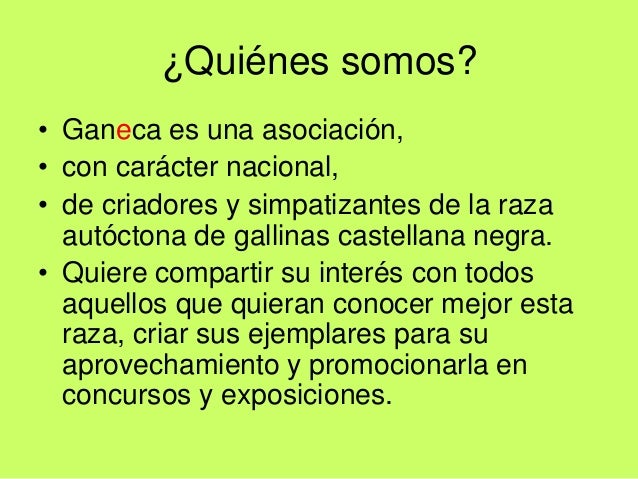 ¿Quiénes somos?

• Ganeca es una asociación,
• con carácter nacional,
• de criadores y simpatizantes de la raza autóctona de gallinas castellana negra.
• Quiere compartir su interés con todos aquellos que quieran conocer mejor esta raza, criar sus ejemplares para su aprovechamiento y promocionarla en concursos y exposiciones.